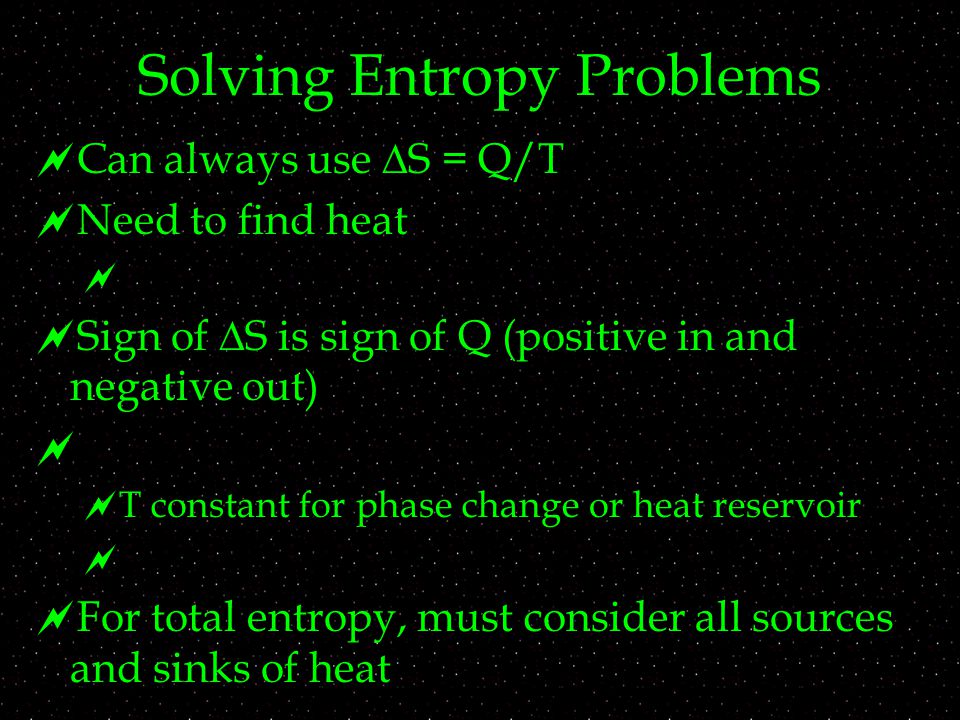 Solving Entropy Problems

Can always use $\Delta S = Q/T$

Need to find heat

Sign of $\Delta S$ is sign of Q (positive in and negative out)

T constant for phase change or heat reservoir

For total entropy, must consider all sources and sinks of heat